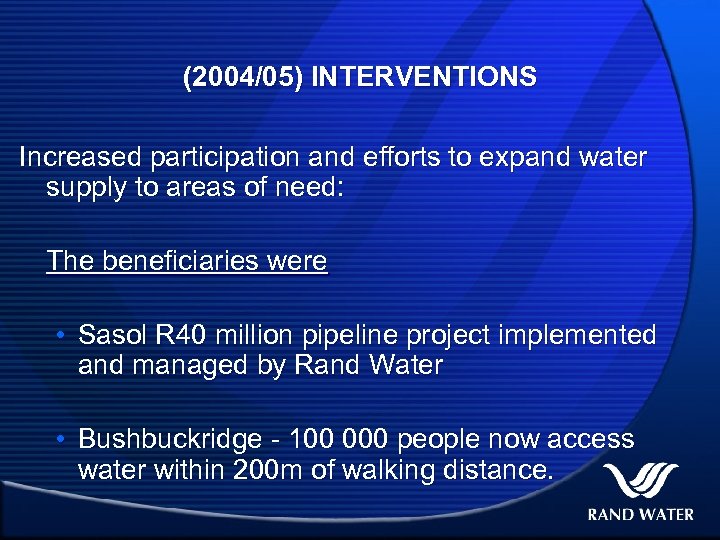 (2004/05) INTERVENTIONS

Increased participation and efforts to expand water supply to areas of need:

The beneficiaries were

• Sasol R40 million pipeline project implemented and managed by Rand Water

• Bushbuckridge - 100 000 people now access water within 200m of walking distance.

RAND WATER